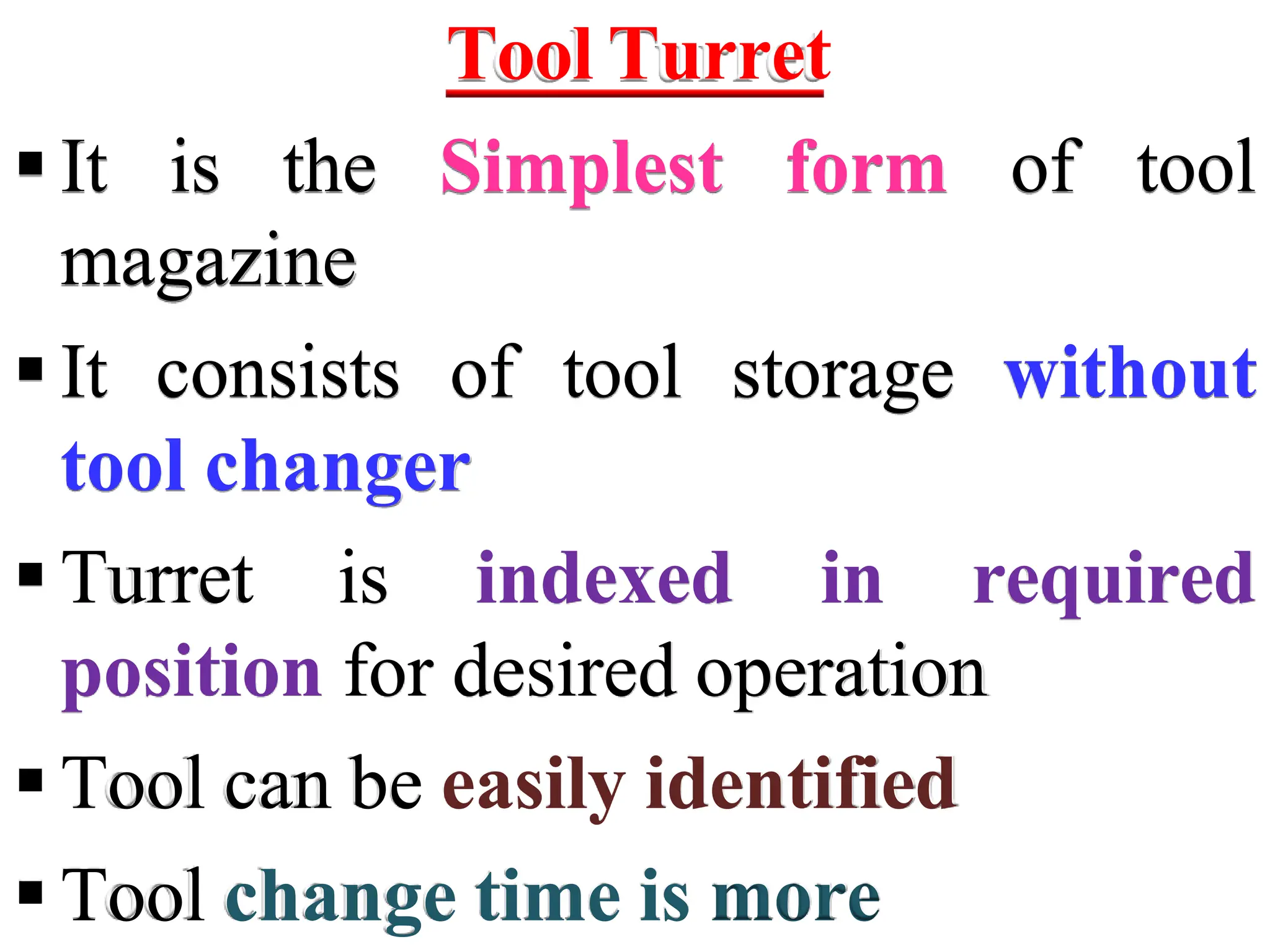 Tool Turret

▪ It is the Simplest form of tool magazine

▪ It consists of tool storage without tool changer

▪ Turret is indexed in required position for desired operation

▪ Tool can be easily identified

▪ Tool change time is more